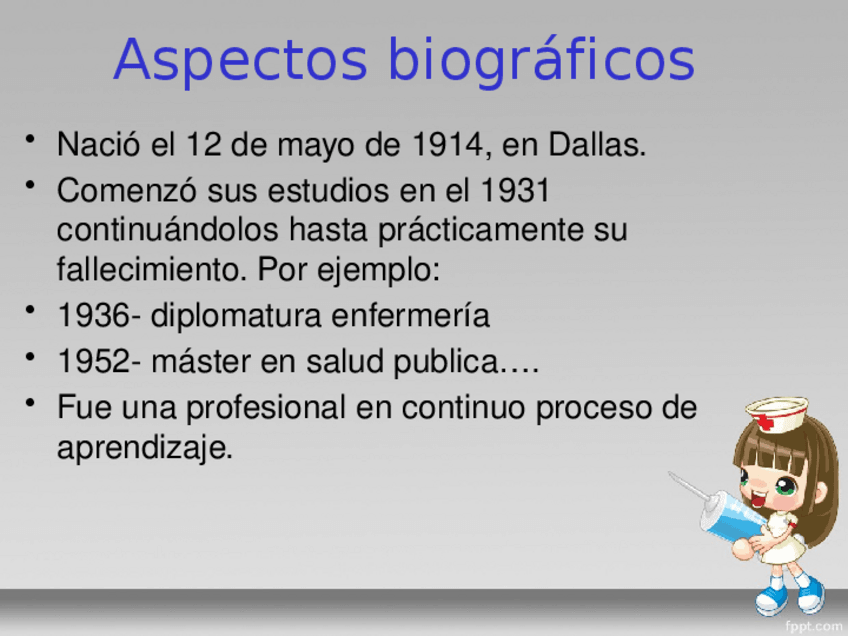 Aspectos biográficos

• Nació el 12 de mayo de 1914, en Dallas.
• Comenzó sus estudios en el 1931 continuándolos hasta prácticamente su fallecimiento. Por ejemplo:
• 1936- diplomatura enfermería
• 1952- máster en salud publica….
• Fue una profesional en continuo proceso de aprendizaje.

fppt.com